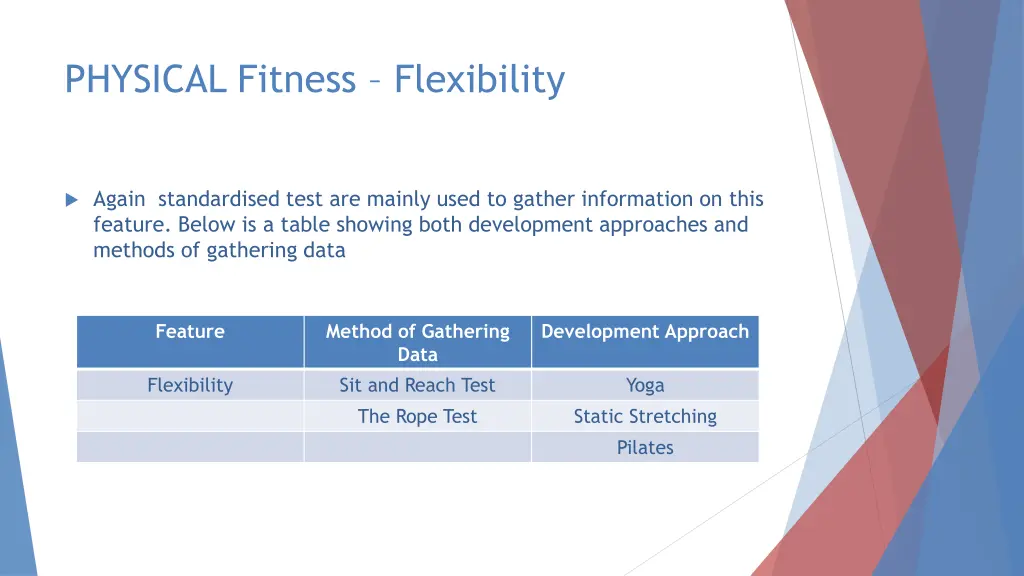 PHYSICAL Fitness – Flexibility

Again standardised test are mainly used to gather information on this feature. Below is a table showing both development approaches and methods of gathering data

| Feature | Method of Gathering Data | Development Approach |
|---|---|---|
| Flexibility | Sit and Reach Test | Yoga |
| | The Rope Test | Static Stretching |
| | | Pilates |